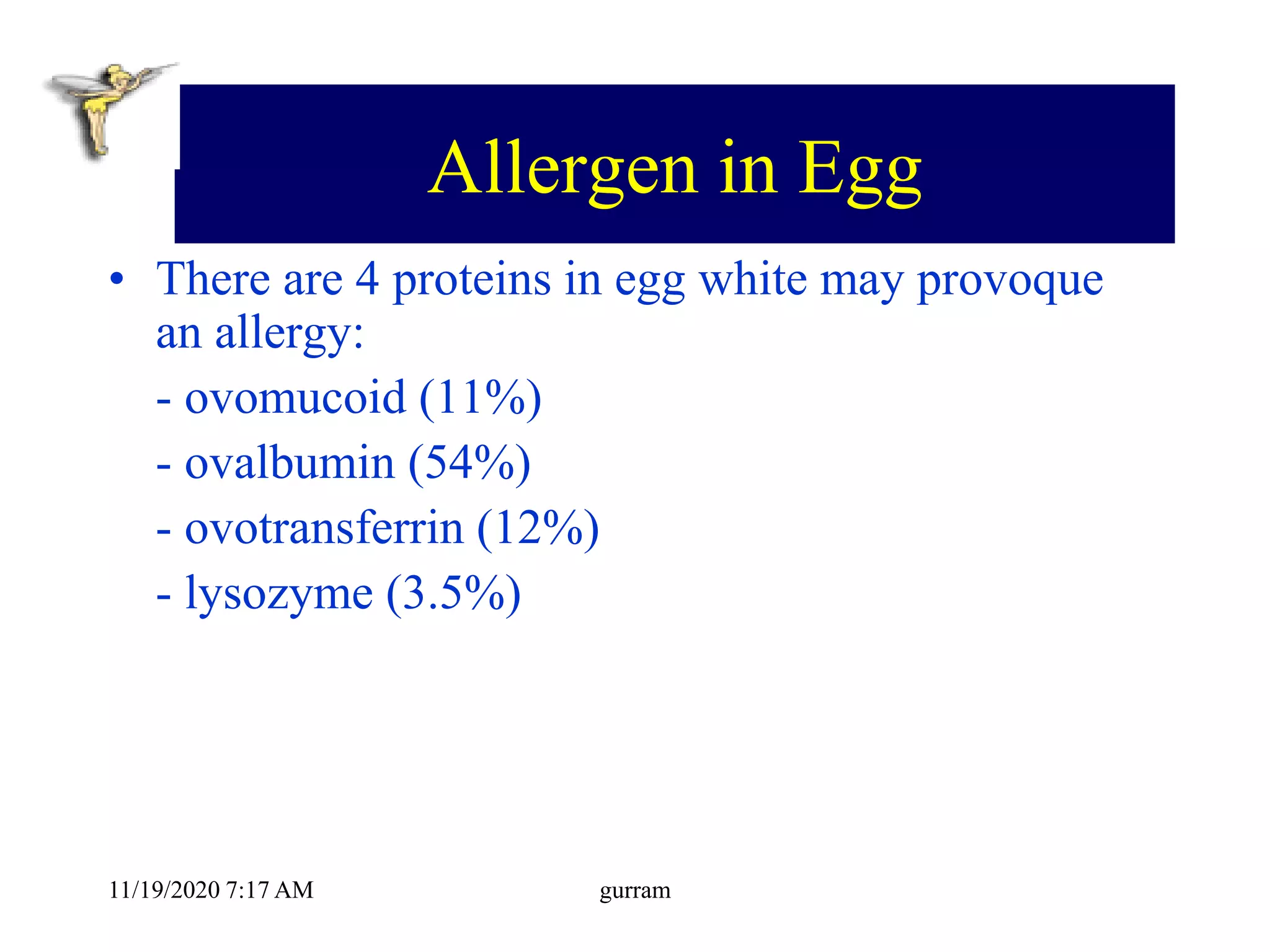 Allergen in Egg

• There are 4 proteins in egg white may provoque an allergy:
- ovomucoid (11%)
- ovalbumin (54%)
- ovotransferrin (12%)
- lysozyme (3.5%)

11/19/2020 7:17 AM

gurram